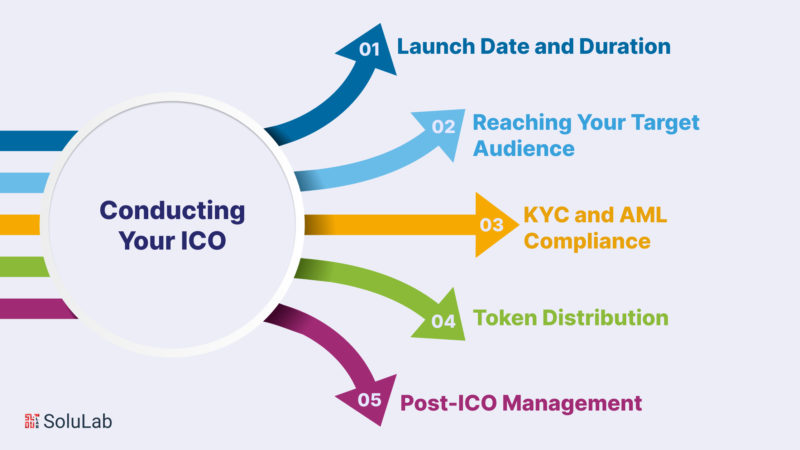 Conducting Your ICO

01 Launch Date and Duration

02 Reaching Your Target Audience

03 KYC and AML Compliance

04 Token Distribution

05 Post-ICO Management

SoluLab